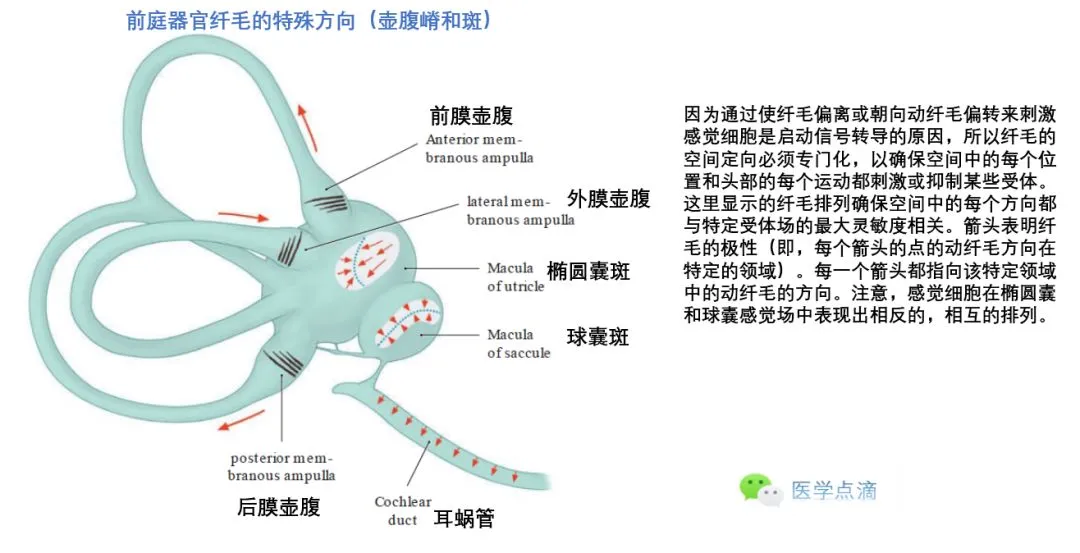 前庭器官纤毛的特殊方向（壶腹嵴和斑）

前膜壶腹
Anterior membranous ampulla

lateral membranous ampulla
外膜壶腹

Macula of utricle
椭圆囊斑

Macula of saccule
球囊斑

posterior membranous ampulla
后膜壶腹

Cochlear duct
耳蜗管

因为通过使纤毛偏离或朝向动纤毛偏转来刺激感觉细胞是启动信号转导的原因，所以纤毛的空间定向必须专门化，以确保空间中的每个位置和头部的每个运动都刺激或抑制某些受体。这里显示的纤毛排列确保空间中的每个方向都与特定受体场的最大灵敏度相关。箭头表明纤毛的极性（即，每个箭头的点的动纤毛方向在特定的领域）。每一个箭头都指向该特定领域中的动纤毛的方向。注意，感觉细胞在椭圆囊和球囊感觉场中表现出相反的，相互的排列。

医学点滴